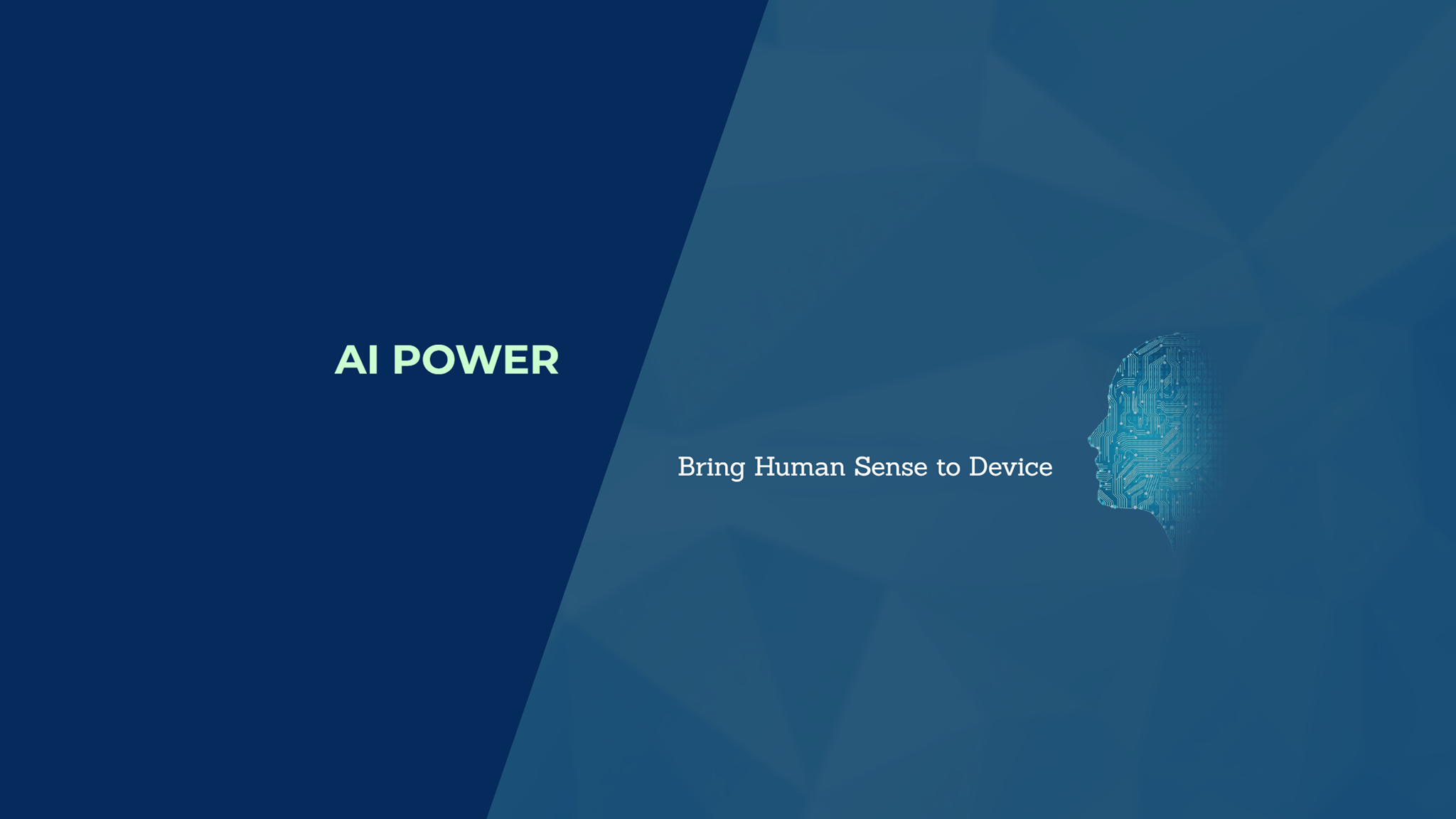 AI POWER

Bring Human Sense to Device